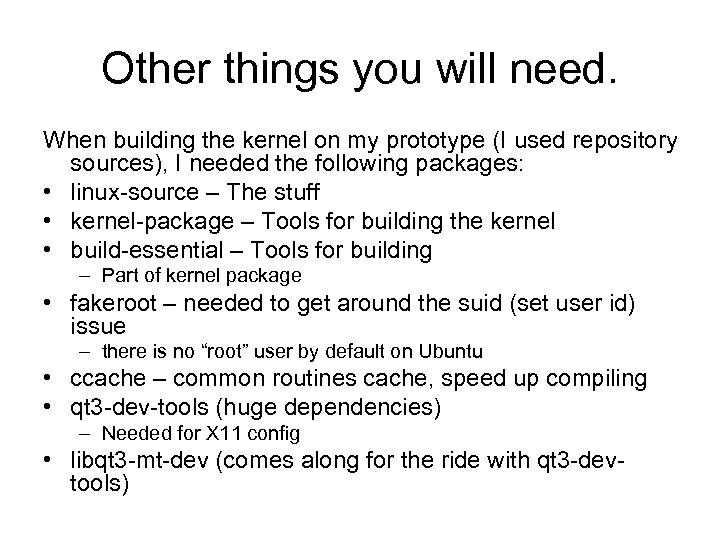 Other things you will need.

When building the kernel on my prototype (I used repository sources), I needed the following packages:

• linux-source – The stuff
• kernel-package – Tools for building the kernel
• build-essential – Tools for building
  – Part of kernel package
• fakeroot – needed to get around the suid (set user id) issue
  – there is no “root” user by default on Ubuntu
• ccache – common routines cache, speed up compiling
• qt3-dev-tools (huge dependencies)
  – Needed for X11 config
• libqt3-mt-dev (comes along for the ride with qt3-dev-tools)